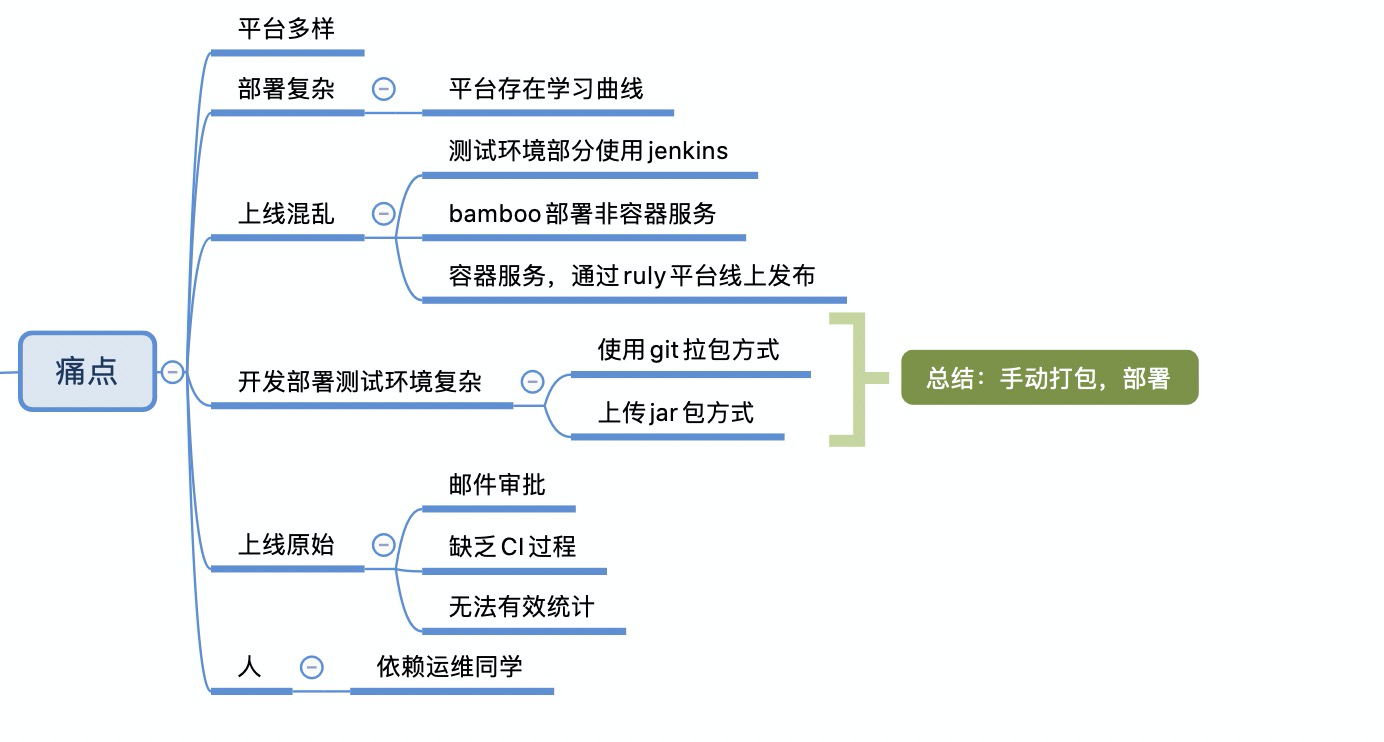 痛点

平台多样

部署复杂

平台存在学习曲线

上线混乱

测试环境部分使用 jenkins

bamboo 部署非容器服务

容器服务，通过 ruly 平台线上发布

开发部署测试环境复杂

使用 git 拉包方式

上传 jar 包方式

总结：手动打包，部署

上线原始

邮件审批

缺乏 CI 过程

无法有效统计

人

依赖运维同学